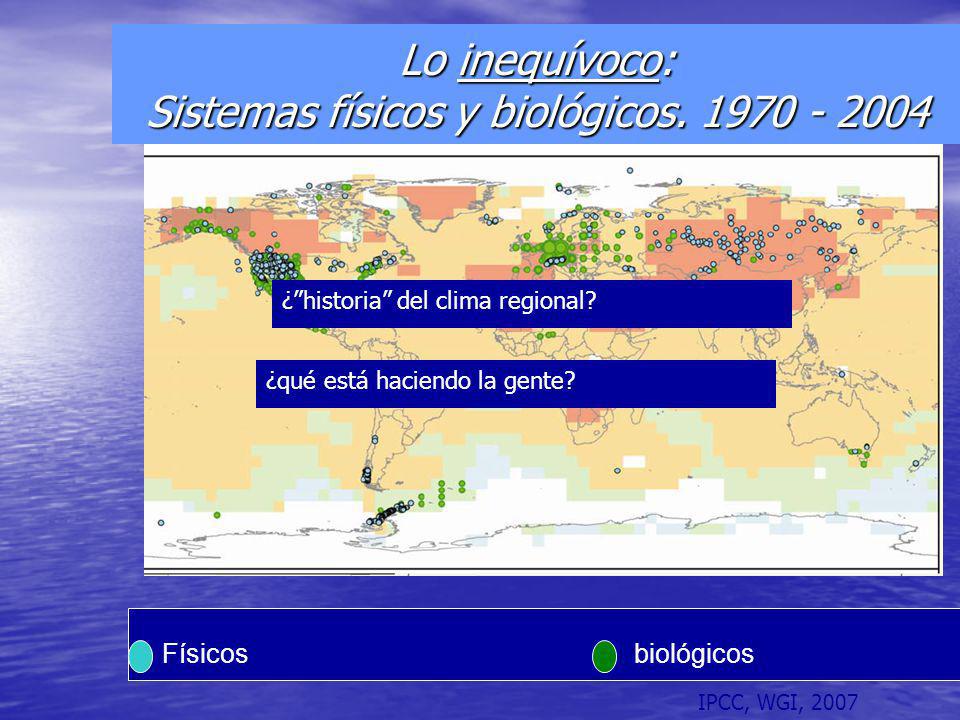 Lo inequívoco:
Sistemas físicos y biológicos. 1970 - 2004

¿"historia" del clima regional?

¿qué está haciendo la gente?

Físicos

biológicos

IPCC, WGI, 2007